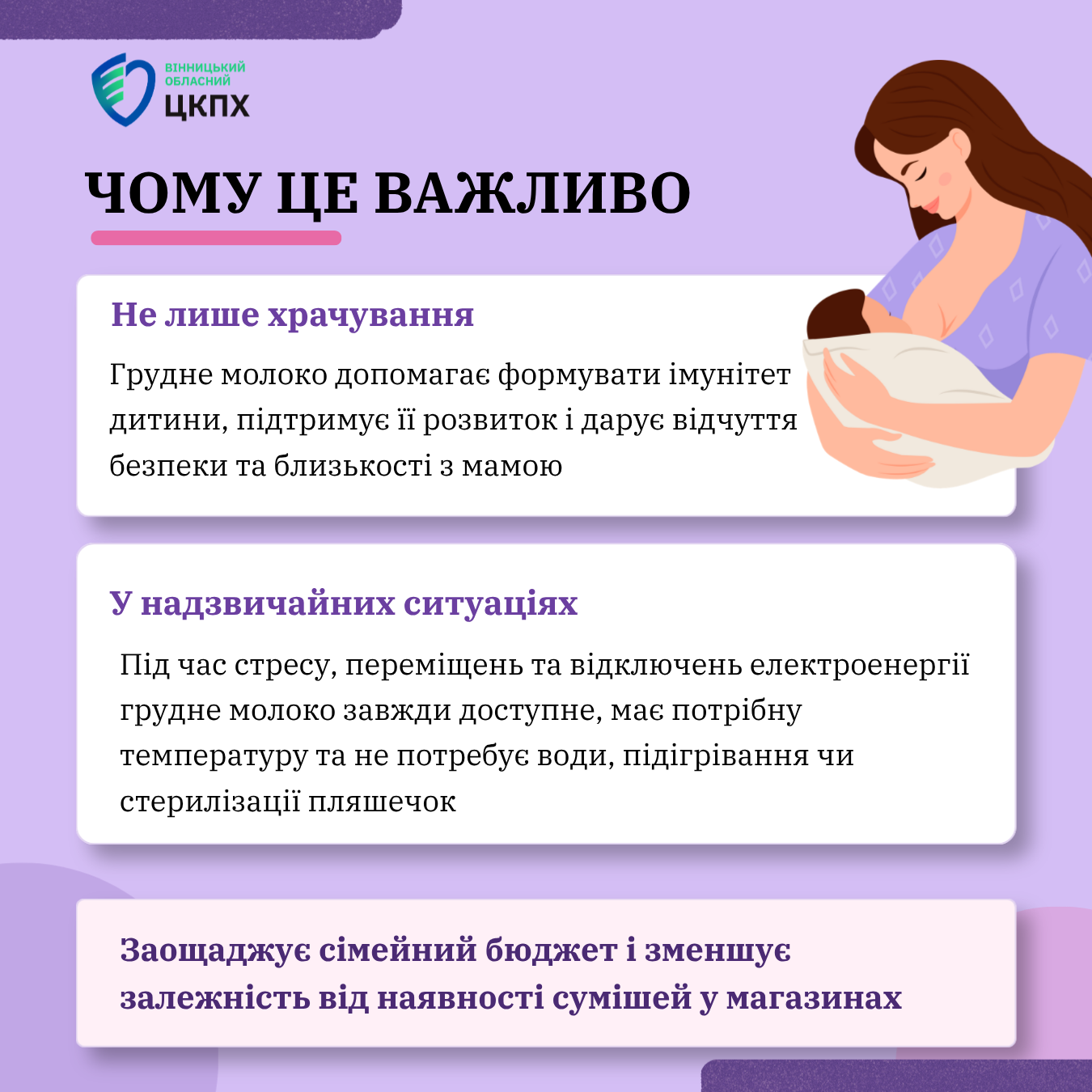 ВІННИЦЬКИЙ ОБЛАСНИЙ ЦКПХ

ЧОМУ ЦЕ ВАЖЛИВО

Не лише храчування

Грудне молоко допомагає формувати імунітет дитини, підтримує її розвиток і дарує відчуття безпеки та близькості з мамою

У надзвичайних ситуаціях

Під час стресу, переміщень та відключень електроенергії грудне молоко завжди доступне, має потрібну температуру та не потребує води, підігрівання чи стерилізації пляшечок

Заощаджує сімейний бюджет і зменшує залежність від наявності сумішей у магазинах